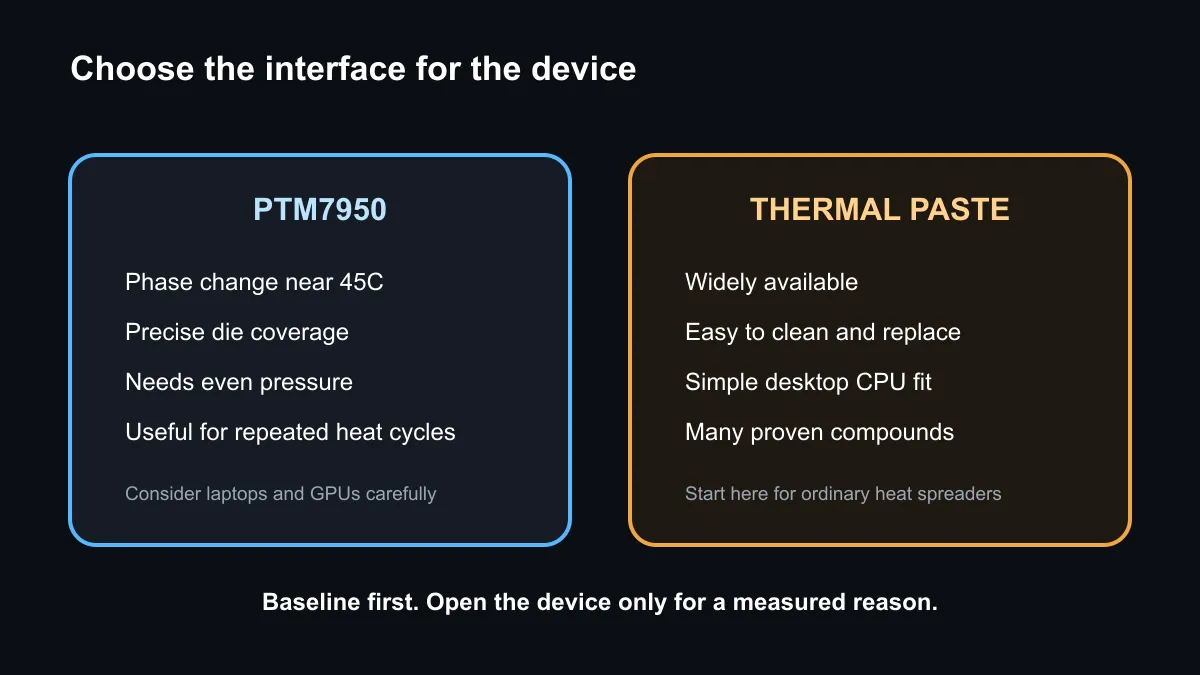 Choose the interface for the device

PTM7950

Phase change near 45C

Precise die coverage

Needs even pressure

Useful for repeated heat cycles

Consider laptops and GPUs carefully

THERMAL PASTE

Widely available

Easy to clean and replace

Simple desktop CPU fit

Many proven compounds

Start here for ordinary heat spreaders

Baseline first. Open the device only for a measured reason.